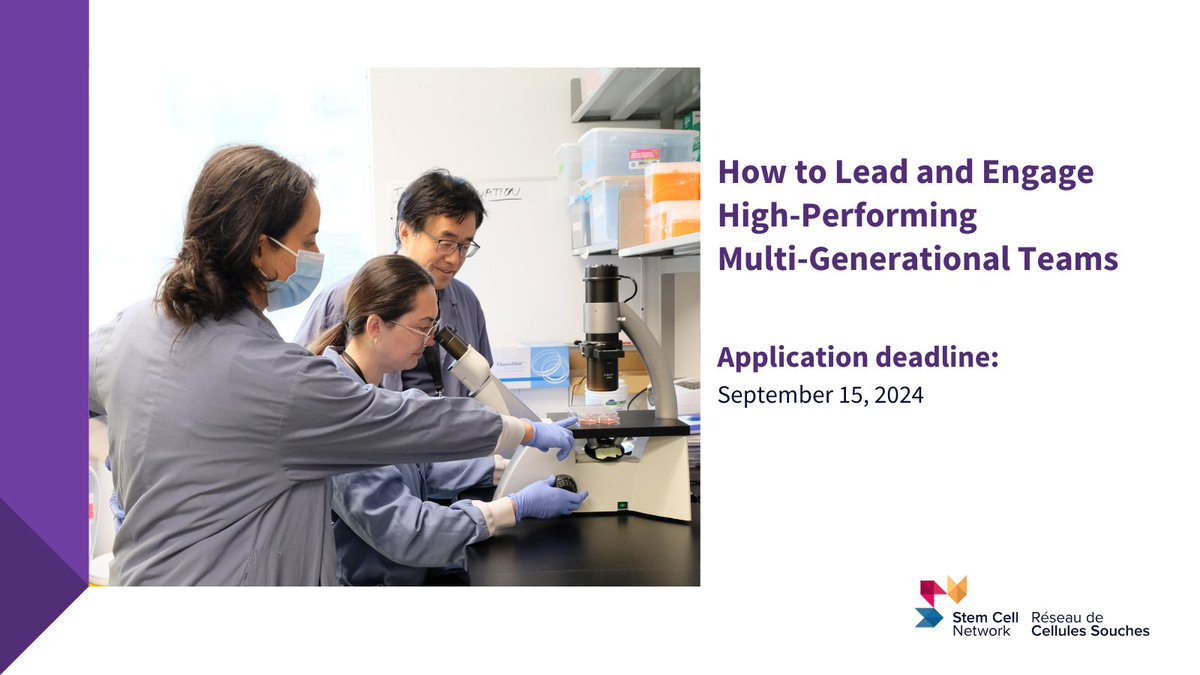 How to Lead and Engage High-Performing Multi-Generational Teams

Application deadline:
September 15, 2024

Stem Cell Network
Réseau de Cellules Souches